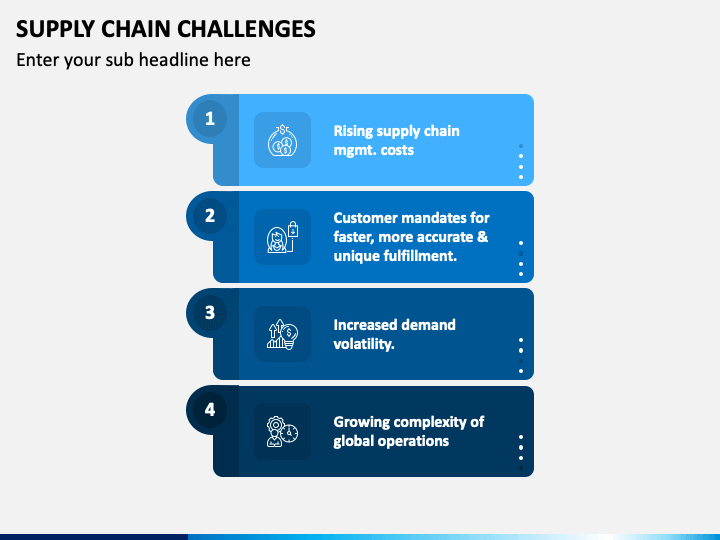 SUPPLY CHAIN CHALLENGES
Enter your sub headline here

1
Rising supply chain mgmt. costs

2
Customer mandates for faster, more accurate & unique fulfillment.

3
Increased demand volatility.

4
Growing complexity of global operations